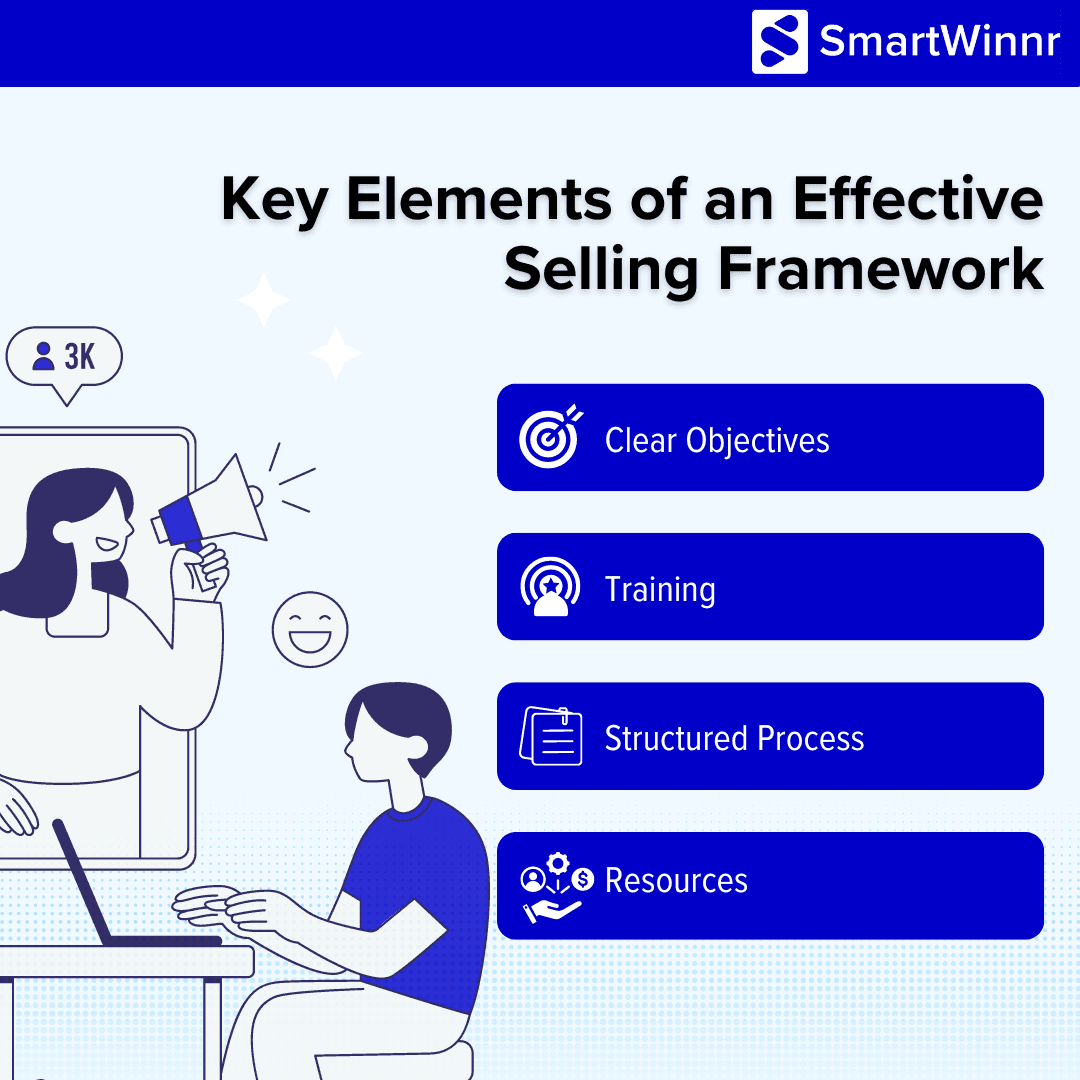 SmartWinnr

Key Elements of an Effective Selling Framework

3K

Clear Objectives

Training

Structured Process

Resources